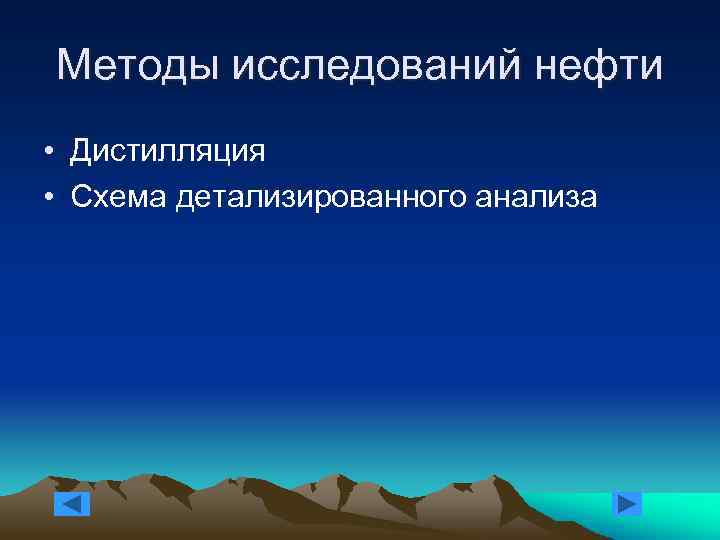 Методы исследований нефти

• Дистилляция
• Схема детализированного анализа